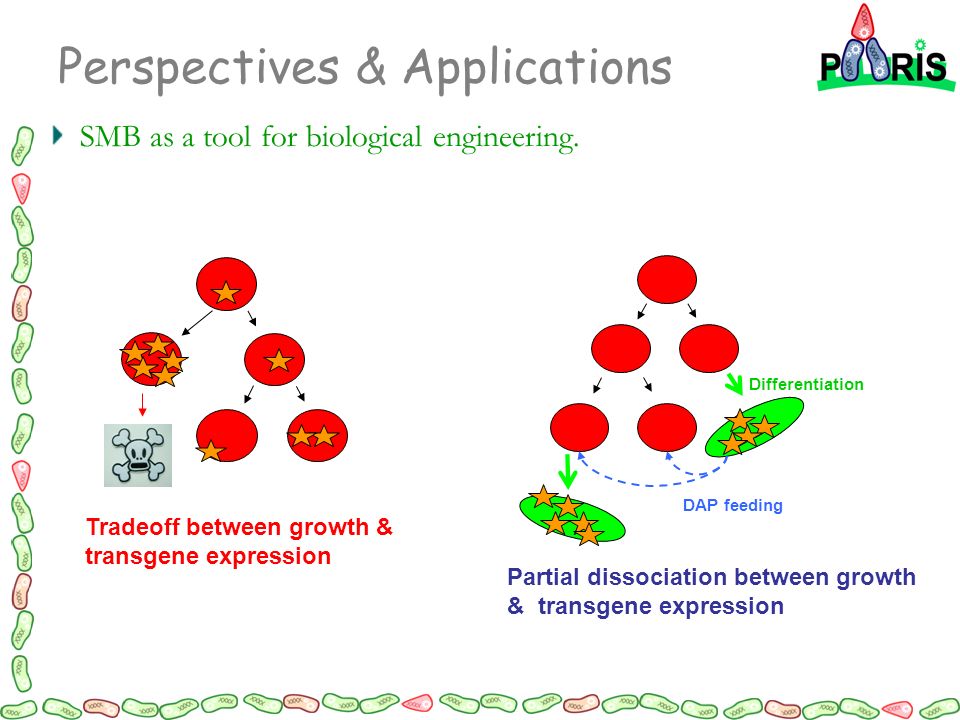 Perspectives & Applications

PARIS

SMB as a tool for biological engineering.

Tradeoff between growth & transgene expression

Differentiation

DAP feeding

Partial dissociation between growth & transgene expression